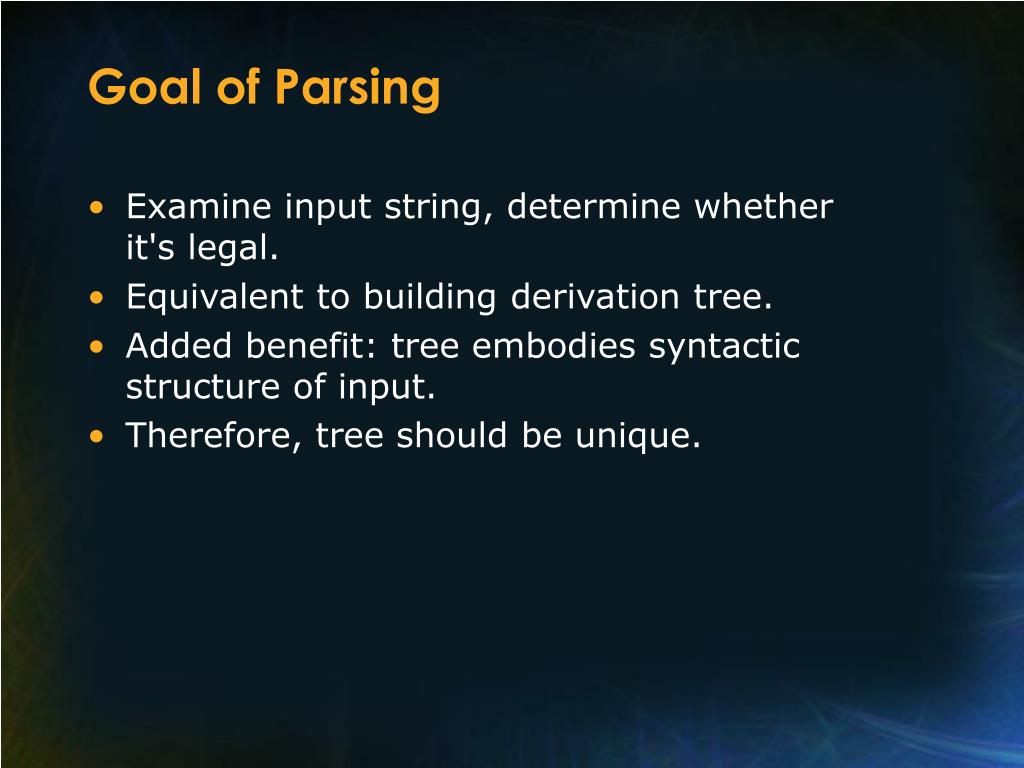 Goal of Parsing

• Examine input string, determine whether it's legal.
• Equivalent to building derivation tree.
• Added benefit: tree embodies syntactic structure of input.
• Therefore, tree should be unique.